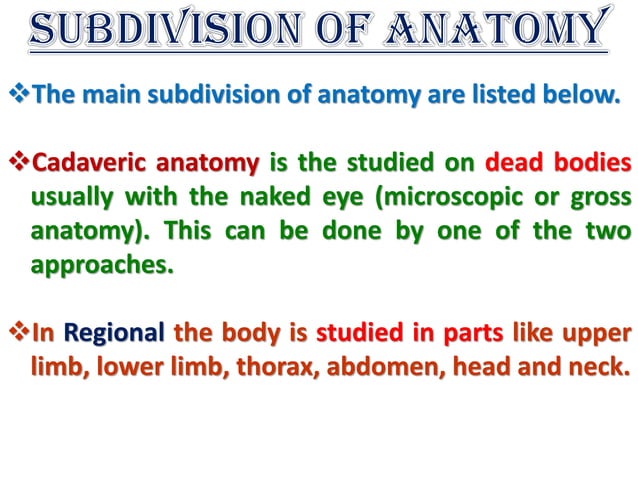 SUBDIVISION OF ANATOMY

❖The main subdivision of anatomy are listed below.

❖Cadaveric anatomy is the studied on dead bodies usually with the naked eye (microscopic or gross anatomy). This can be done by one of the two approaches.

❖In Regional the body is studied in parts like upper limb, lower limb, thorax, abdomen, head and neck.